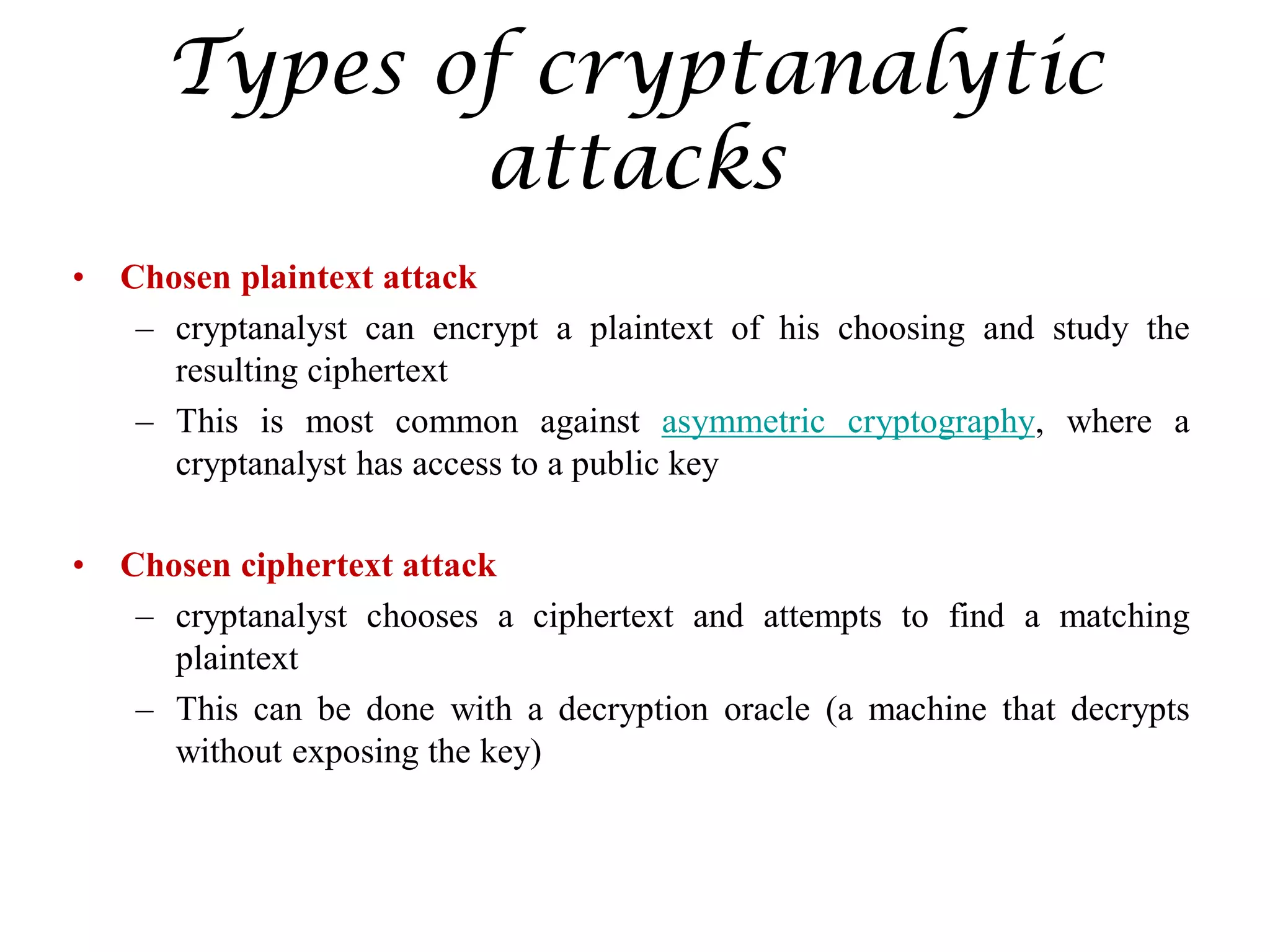 Types of cryptanalytic attacks

• Chosen plaintext attack
 – cryptanalyst can encrypt a plaintext of his choosing and study the resulting ciphertext
 – This is most common against asymmetric cryptography, where a cryptanalyst has access to a public key

• Chosen ciphertext attack
 – cryptanalyst chooses a ciphertext and attempts to find a matching plaintext
 – This can be done with a decryption oracle (a machine that decrypts without exposing the key)